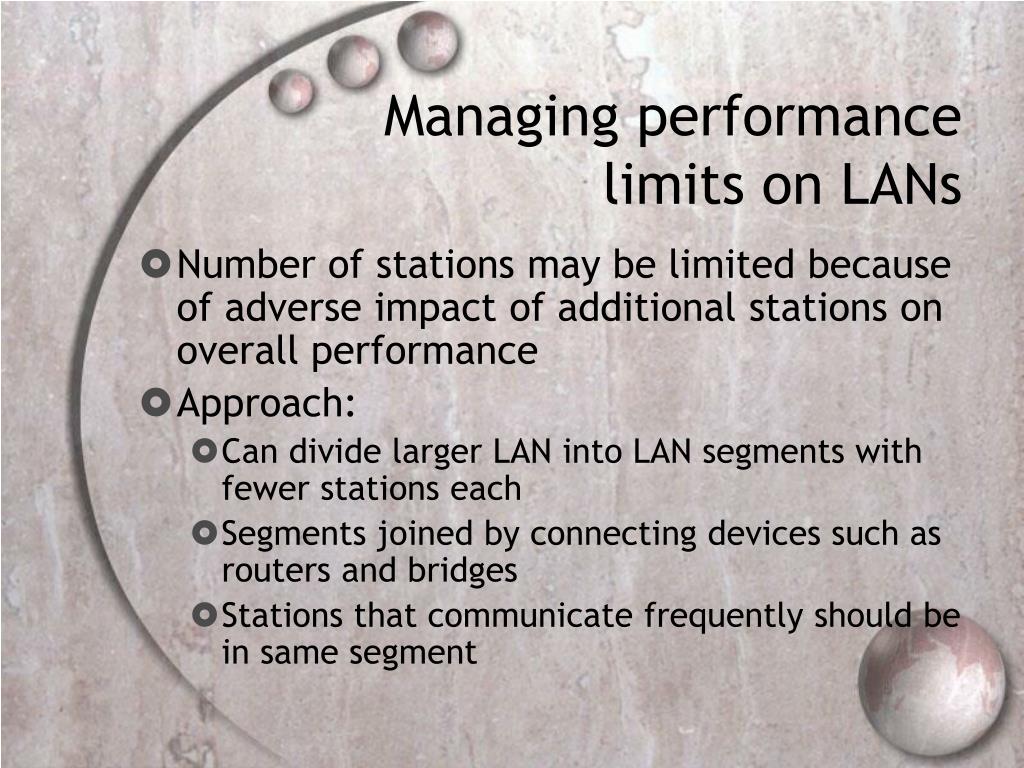 Managing performance limits on LANs

Number of stations may be limited because of adverse impact of additional stations on overall performance

Approach:

Can divide larger LAN into LAN segments with fewer stations each

Segments joined by connecting devices such as routers and bridges

Stations that communicate frequently should be in same segment